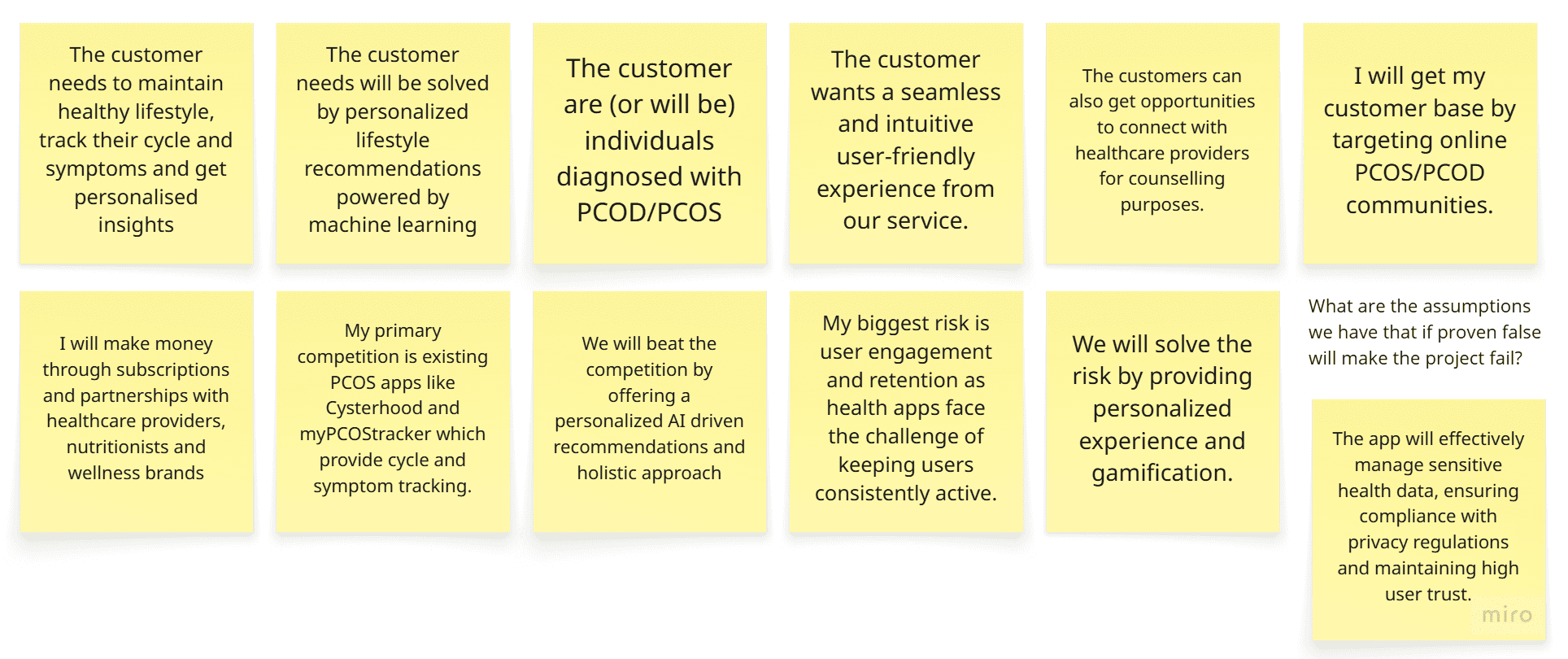 The customer needs to maintain healthy lifestyle, track their cycle and symptoms and get personalised insights

The customer needs will be solved by personalized lifestyle recommendations powered by machine learning

The customer are (or will be) individuals diagnosed with PCOD/PCOS

The customer wants a seamless and intuitive user-friendly experience from our service.

The customers can also get opportunities to connect with healthcare providers for counselling purposes.

I will get my customer base by targeting online PCOS/PCOD communities.

I will make money through subscriptions and partnerships with healthcare providers, nutritionists and wellness brands

My primary competition is existing PCOS apps like Cysterhood and myPCOStracker which provide cycle and symptom tracking.

We will beat the competition by offering a personalized AI driven recommendations and holistic approach

My biggest risk is user engagement and retention as health apps face the challenge of keeping users consistently active.

We will solve the risk by providing personalized experience and gamification.

What are the assumptions we have that if proven false will make the project fail?

The app will effectively manage sensitive health data, ensuring compliance with privacy regulations and maintaining high user trust.

miro